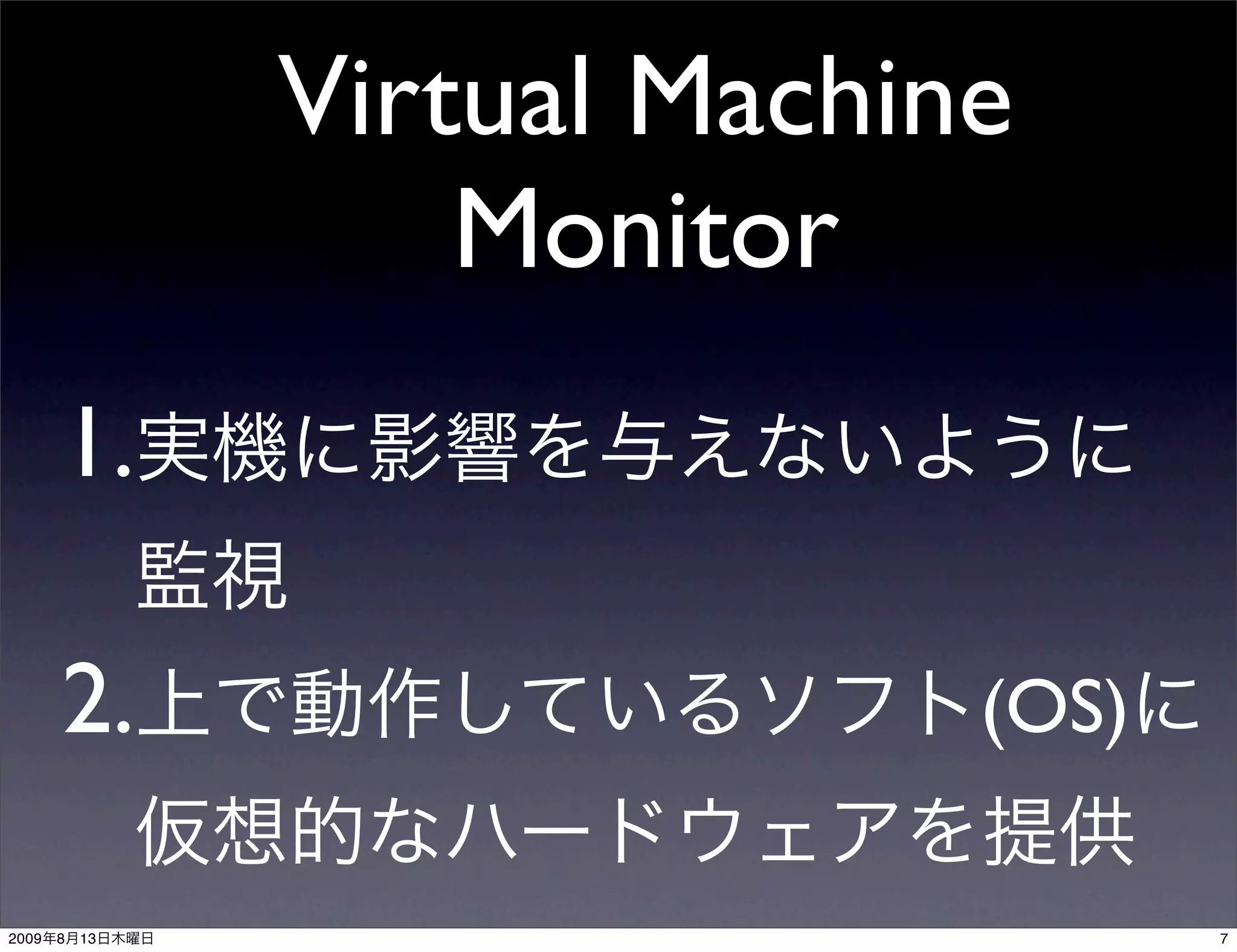 Virtual Machine Monitor

1. 実機に影響を与えないように監視

2. 上で動作しているソフト(OS)に仮想的なハードウェアを提供

2009年8月13日木曜日

7